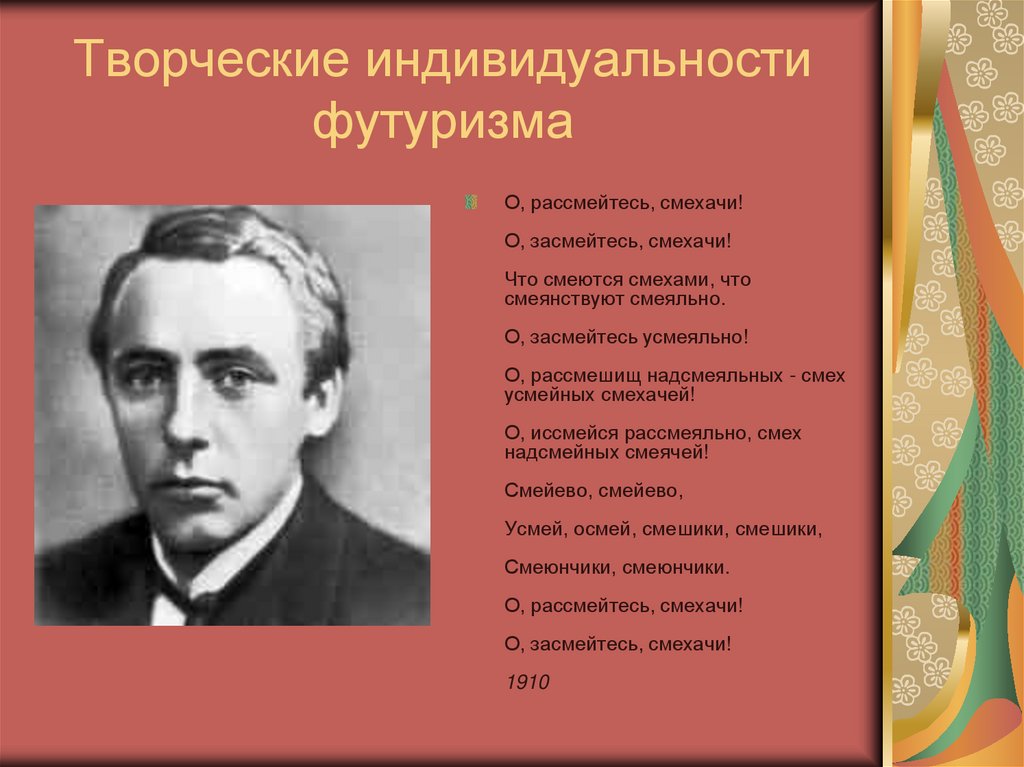 Творческие индивидуальности футуризма

О, рассмейтесь, смехачи!

О, засмейтесь, смехачи!

Что смеются смехами, что смеянствуют смеяльно.

О, засмейтесь усмеяльно!

О, рассмешищ надсмеяльных - смех усмейных смехачей!

О, иссмейся рассмеяльно, смех надсмейных смеячей!

Смейево, смейево,

Усмей, осмей, смешики, смешики,

Смеюнчики, смеюнчики.

О, рассмейтесь, смехачи!

О, засмейтесь, смехачи!

1910